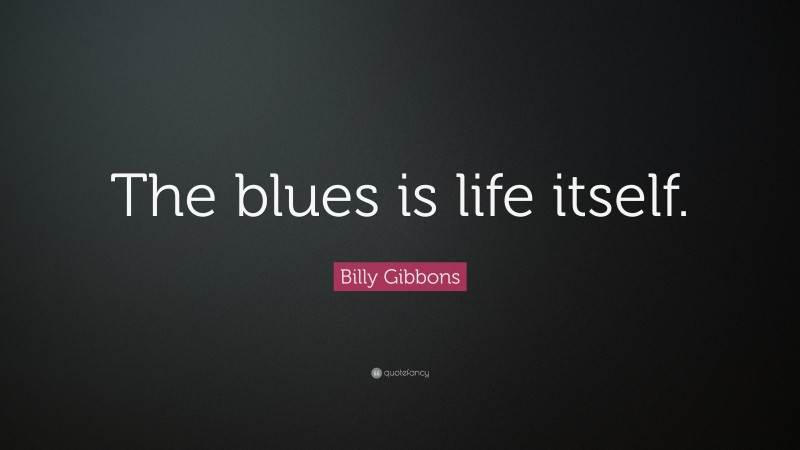 The blues is life itself.

Billy Gibbons

quotefancy